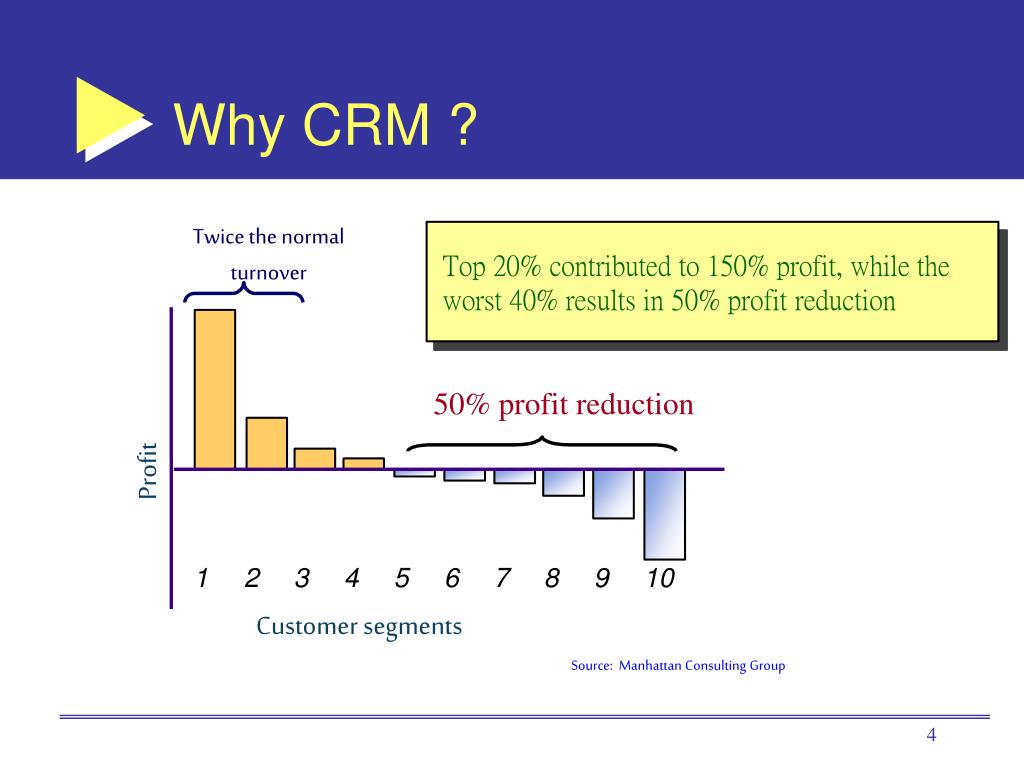 Why CRM ?

Twice the normal turnover

Top 20% contributed to 150% profit, while the worst 40% results in 50% profit reduction

50% profit reduction

Profit

1 2 3 4 5 6 7 8 9 10

Customer segments

Source: Manhattan Consulting Group

4